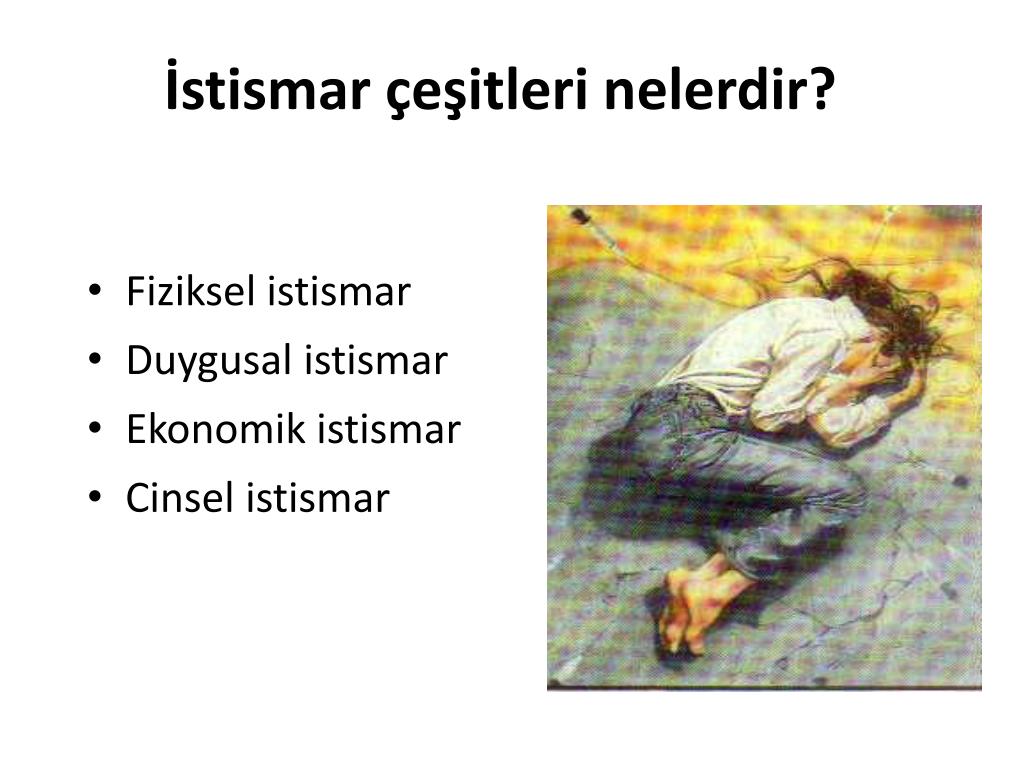 İstismar çeşitleri nelerdir?

• Fiziksel istismar
• Duygusal istismar
• Ekonomik istismar
• Cinsel istismar